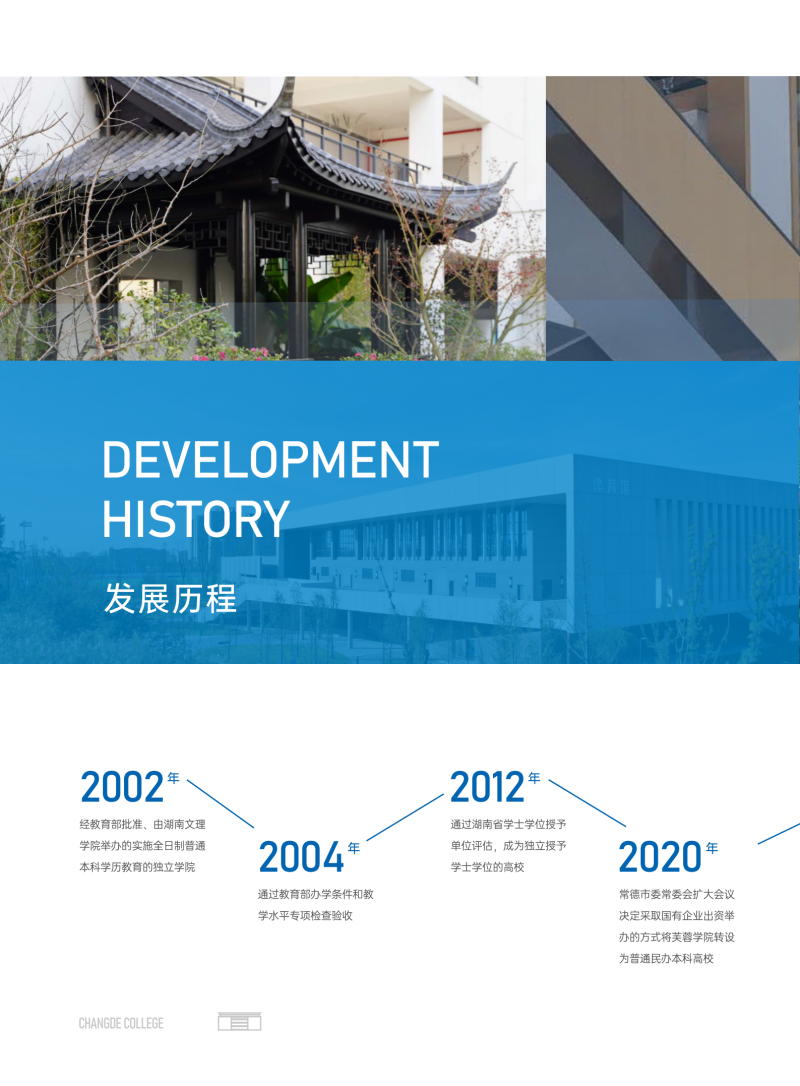 DEVELOPMENT HISTORY

发展历程

2002年
经教育部批准、由湖南文理学院举办的实施全日制普通本科学历教育的独立学院

2004年
通过教育部办学条件和教学水平专项检查验收

2012年
通过湖南省学士学位授予单位评估，成为独立授予学士学位的高校

2020年
常德市委常委会扩大会议决定采取国有企业出资举办的方式将芙蓉学院转设为普通民办本科高校

CHANGDE COLLEGE